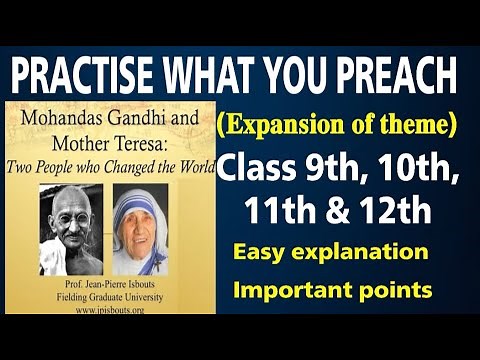 PRACTISE WHAT YOU PREACH

Mohandas Gandhi and Mother Teresa:
Two People who Changed the World

Prof. Jean-Pierre Isbouts
Fielding Graduate University
www.jpisbouts.org

(Expansion of theme)

Class 9th, 10th, 11th & 12th

Easy explanation

Important points